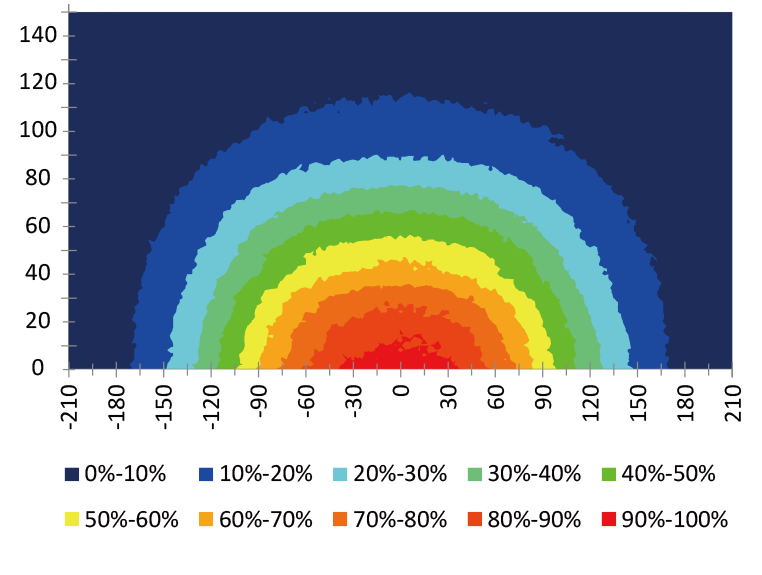 140
120
100
80
60
40
20
0

-210
-180
-150
-120
-90
-60
-30
0
30
60
90
120
150
180
210

0%-10%
10%-20%
20%-30%
30%-40%
40%-50%
50%-60%
60%-70%
70%-80%
80%-90%
90%-100%